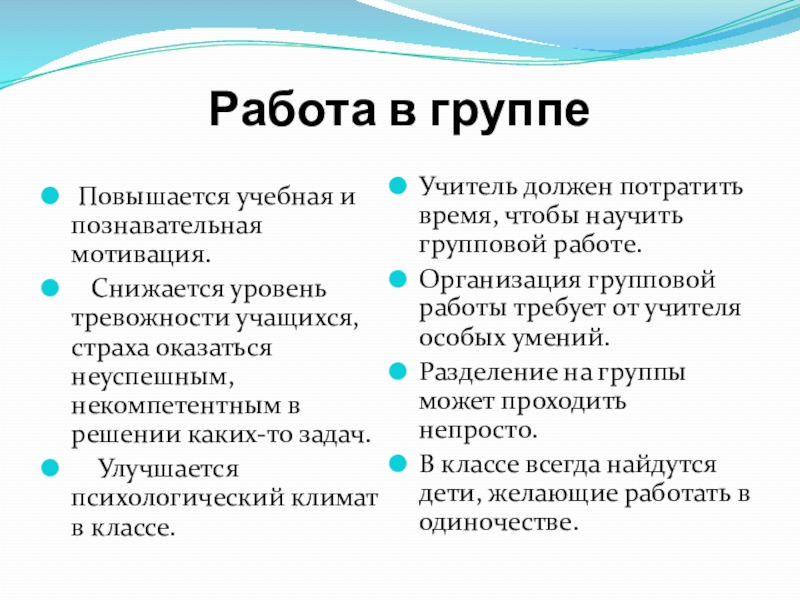 Работа в группе

Повышается учебная и познавательная мотивация.

Снижается уровень тревожности учащихся, страха оказаться неуспешным, некомпетентным в решении каких-то задач.

Улучшается психологический климат в классе.

Учитель должен потратить время, чтобы научить групповой работе.

Организация групповой работы требует от учителя особых умений.

Разделение на группы может проходить непросто.

В классе всегда найдутся дети, желающие работать в одиночестве.